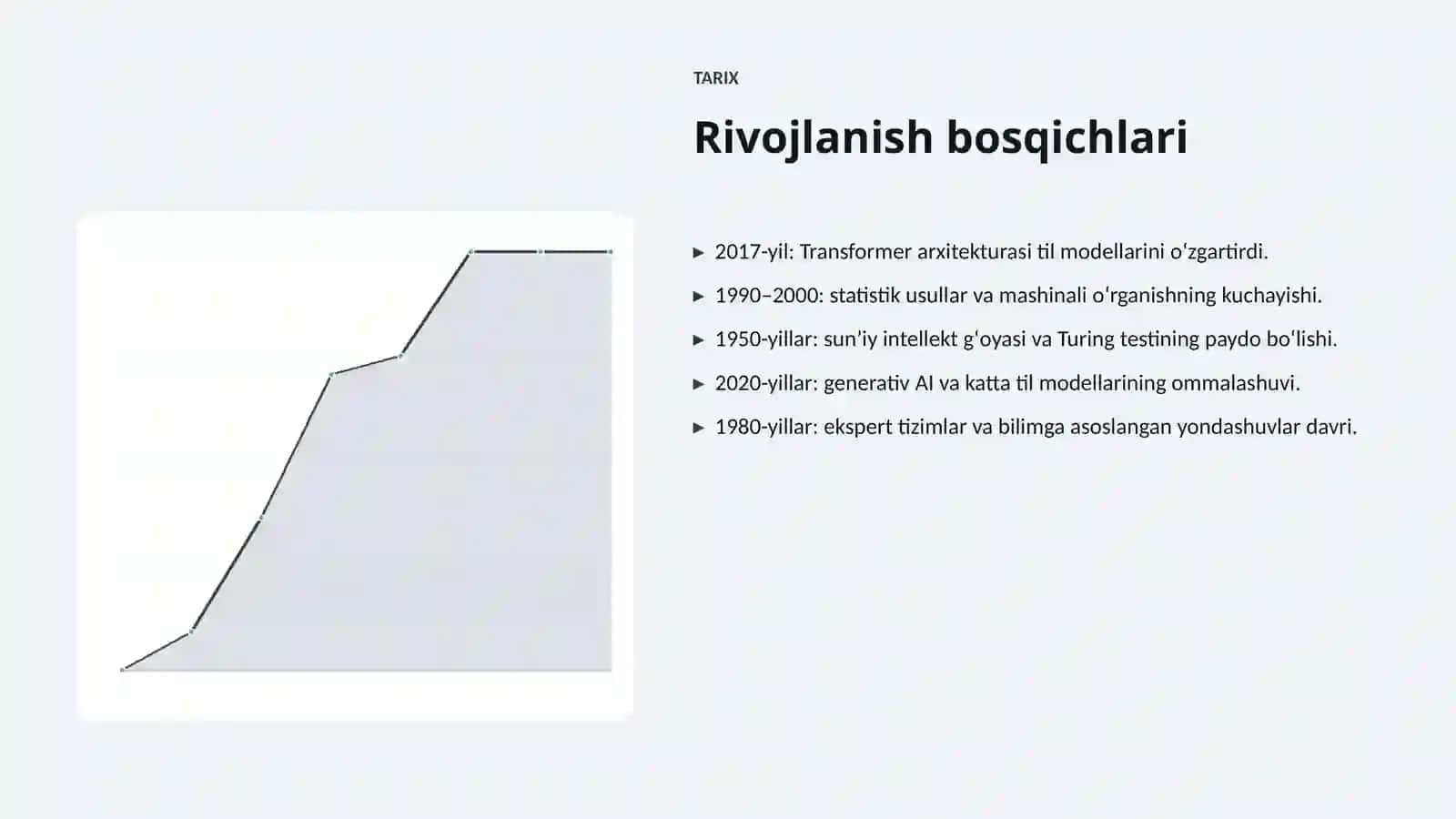 TARIX

Rivojlanish bosqichlari

▸ 2017-yil: Transformer arxitekturasi til modellarini oʻzgartirdi.

▸ 1990–2000: statistik usullar va mashinali oʻrganishning kuchayishi.

▸ 1950-yillar: sun’iy intellekt gʻoyasi va Turing testining paydo boʻlishi.

▸ 2020-yillar: generativ AI va katta til modellarining ommalashuvi.

▸ 1980-yillar: ekspert tizimlar va bilimga asoslangan yondashuvlar davri.